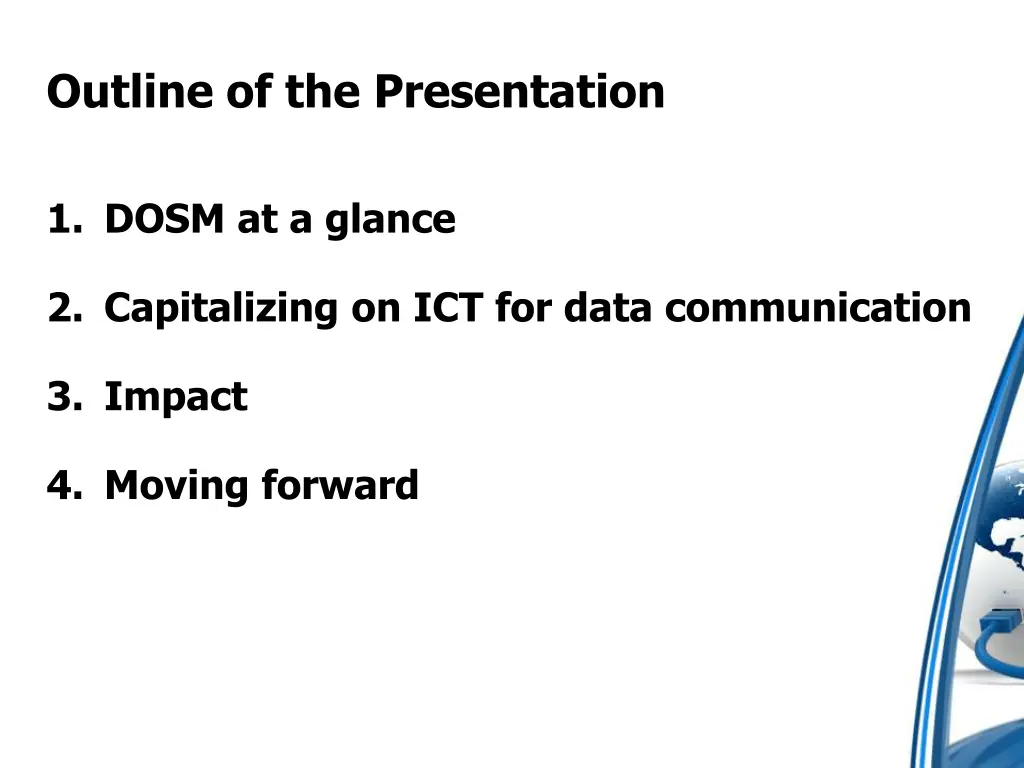 Outline of the Presentation

1. DOSM at a glance

2. Capitalizing on ICT for data communication

3. Impact

4. Moving forward